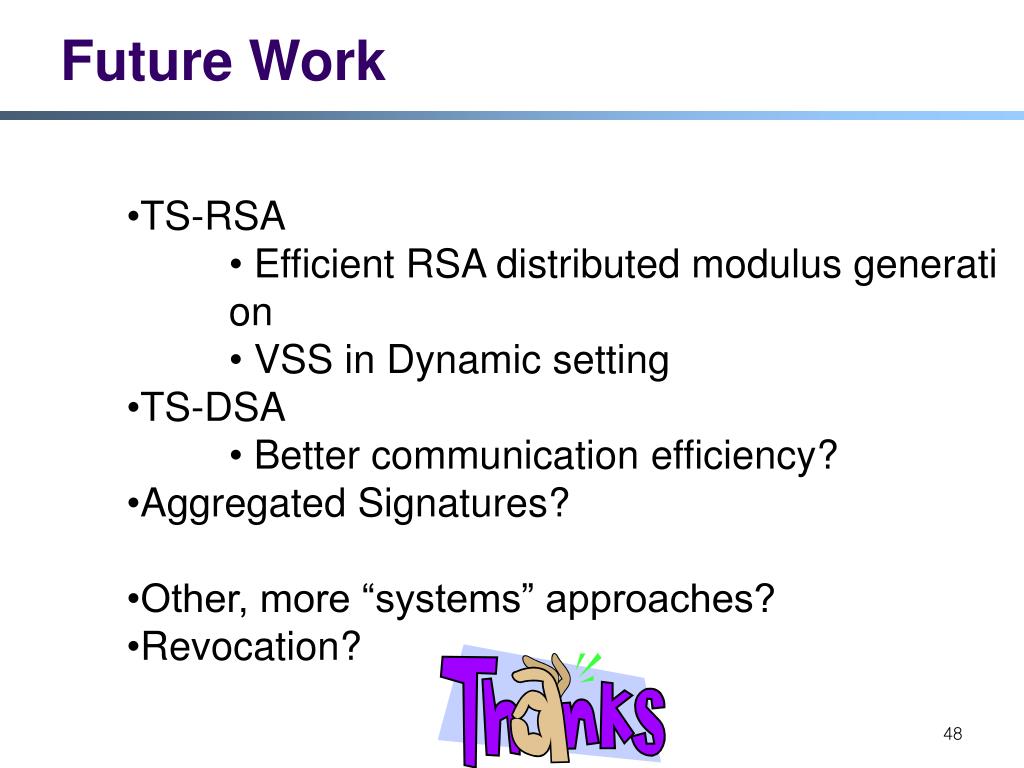 Future Work

•TS-RSA
• Efficient RSA distributed modulus generation
• VSS in Dynamic setting
•TS-DSA
• Better communication efficiency?
•Aggregated Signatures?

•Other, more “systems” approaches?
•Revocation?

Thanks

48